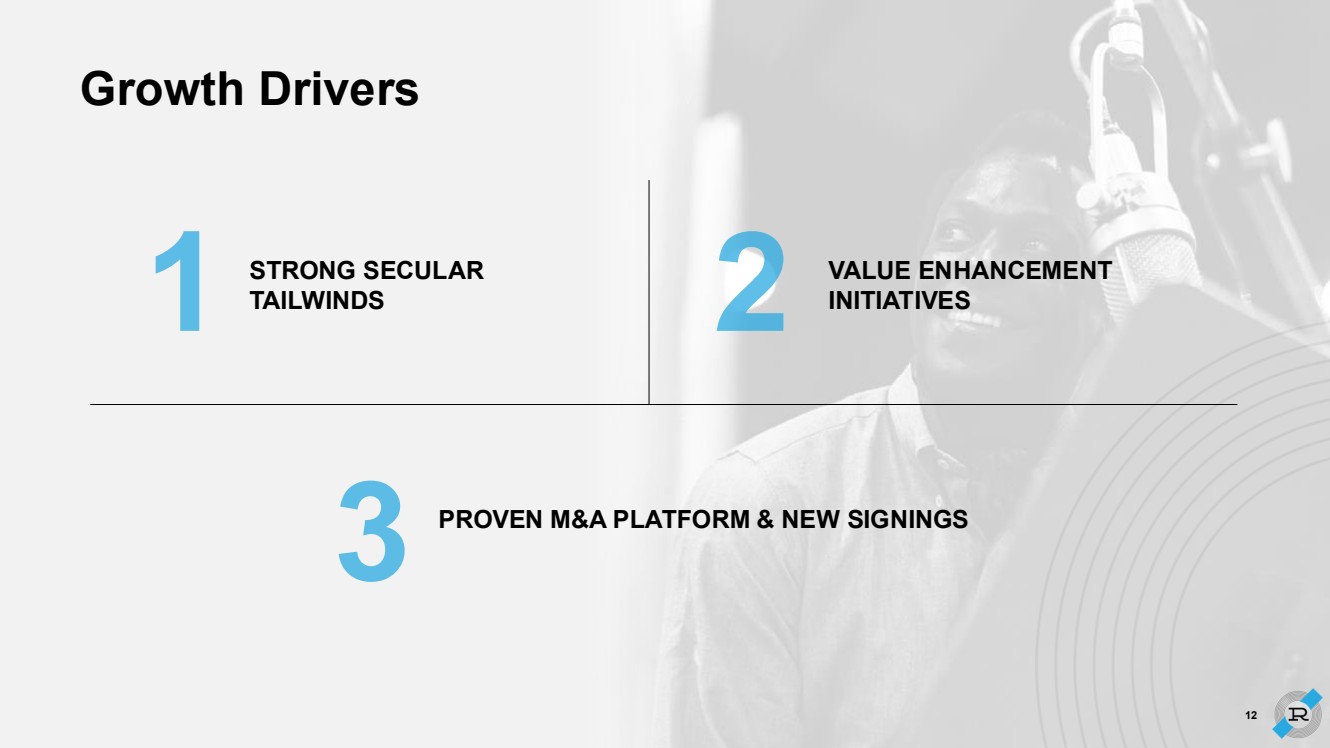 Growth Drivers

1 STRONG SECULAR TAILWINDS

2 VALUE ENHANCEMENT INITIATIVES

3 PROVEN M&A PLATFORM & NEW SIGNINGS

12

R